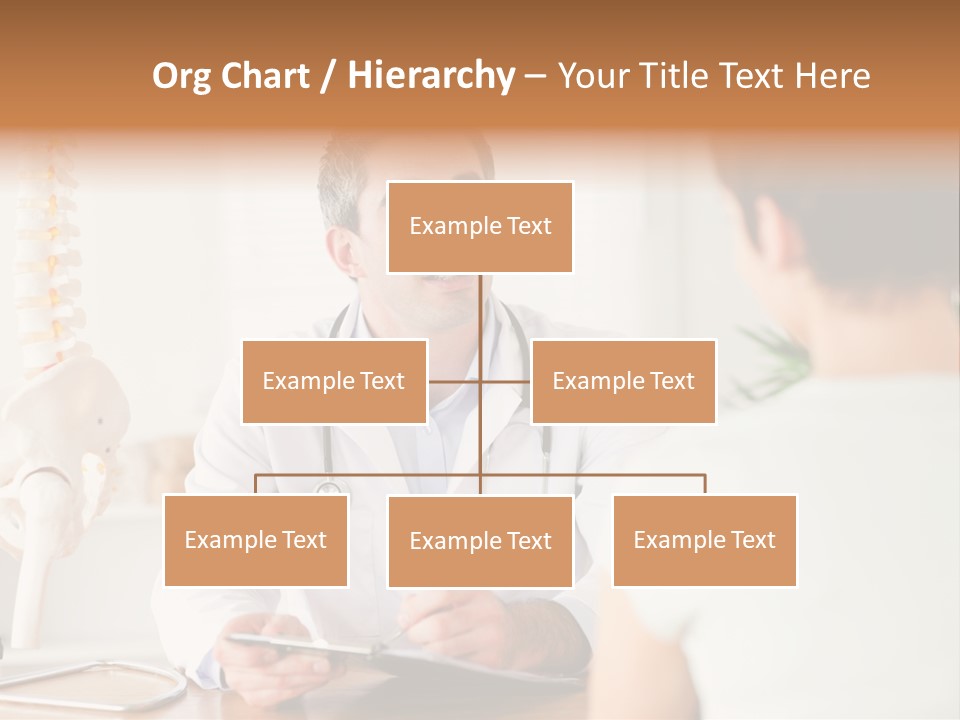 Org Chart / Hierarchy – Your Title Text Here

Example Text

Example Text

Example Text

Example Text

Example Text

Example Text